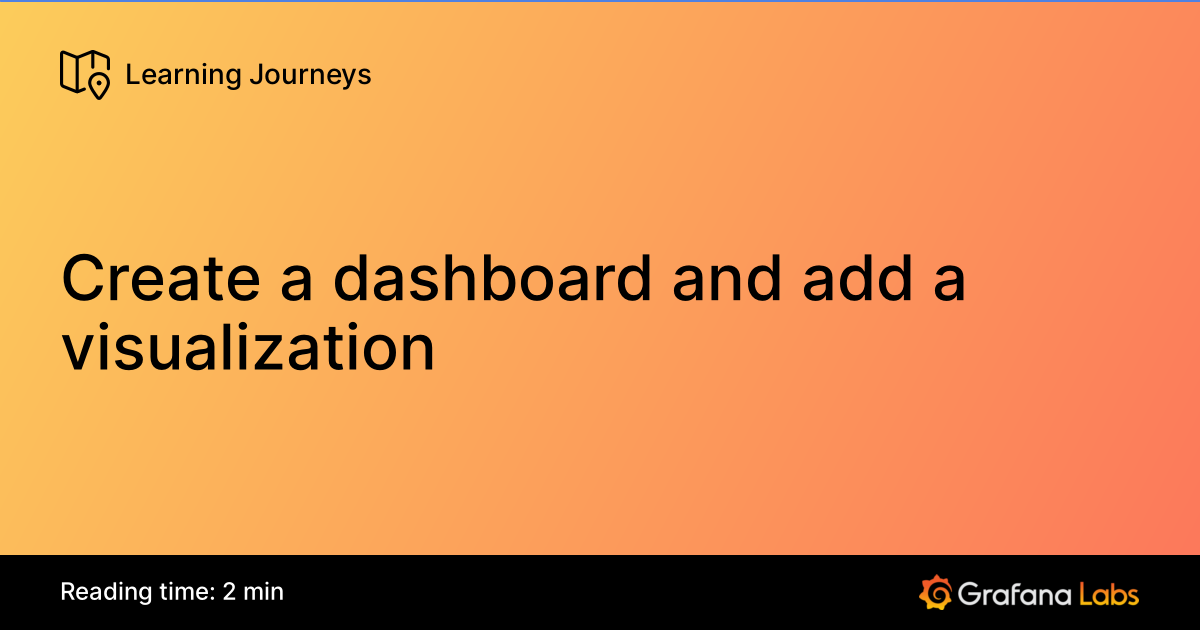 Learning Journeys

Create a dashboard and add a visualization

Reading time: 2 min

Grafana Labs